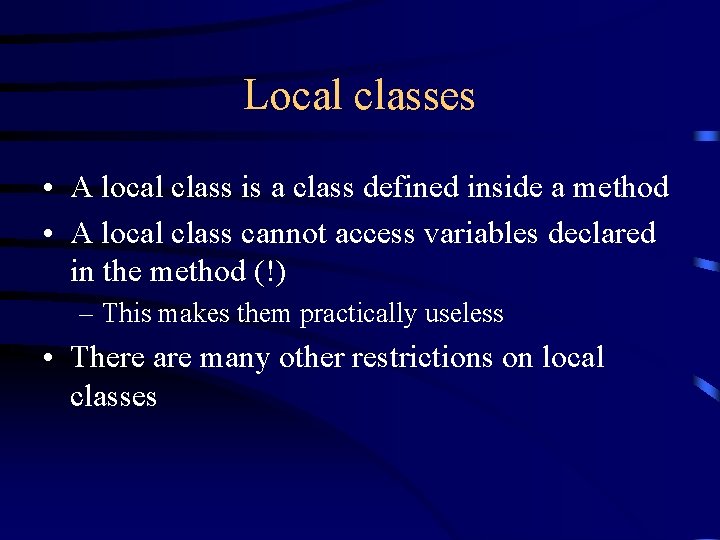 Local classes

• A local class is a class defined inside a method
• A local class cannot access variables declared in the method (!)
  – This makes them practically useless
• There are many other restrictions on local classes